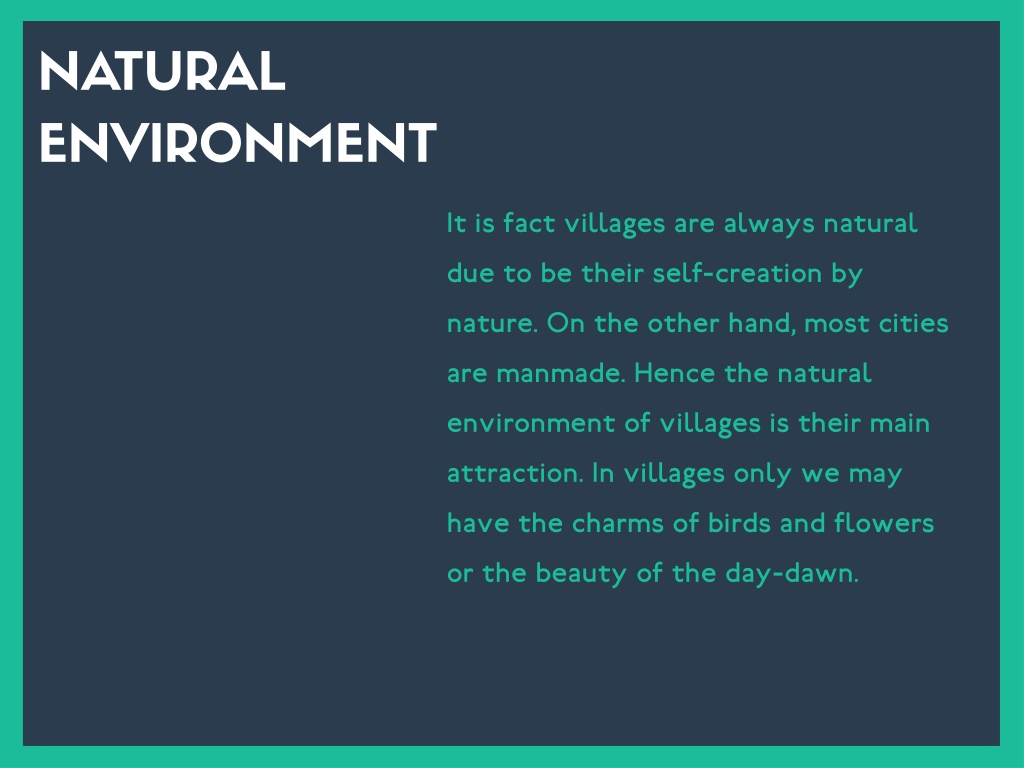 NATURAL ENVIRONMENT

It is fact villages are always natural due to be their self-creation by nature. On the other hand, most cities are manmade. Hence the natural environment of villages is their main attraction. In villages only we may have the charms of birds and flowers or the beauty of the day-dawn.